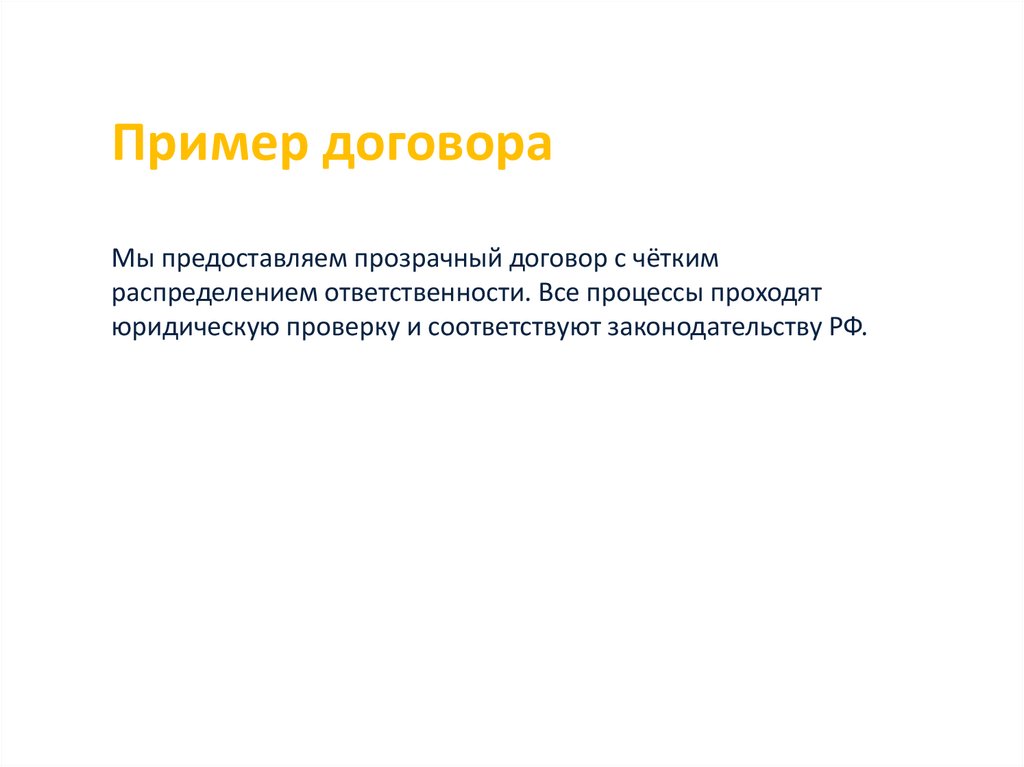 Пример договора

Мы предоставляем прозрачный договор с чётким распределением ответственности. Все процессы проходят юридическую проверку и соответствуют законодательству РФ.